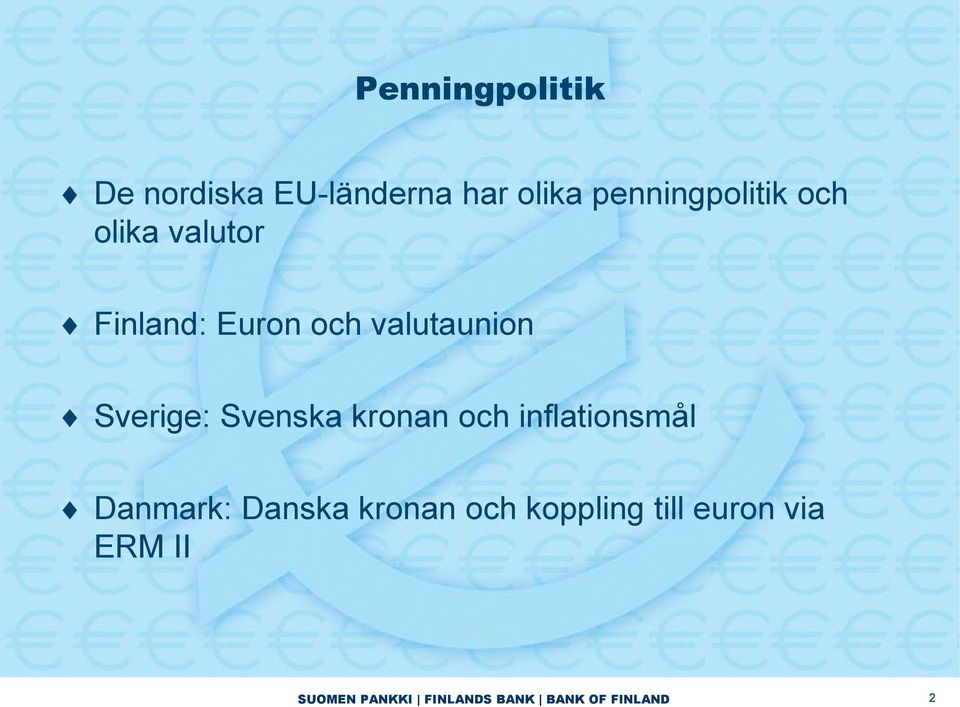 Penningpolitik

♦ De nordiska EU-länderna har olika penningpolitik och olika valutor

♦ Finland: Euron och valutaunion

♦ Sverige: Svenska kronan och inflationsmål

♦ Danmark: Danska kronan och koppling till euron via ERM II

SUOMEN PANKKI | FINLANDS BANK | BANK OF FINLAND

2